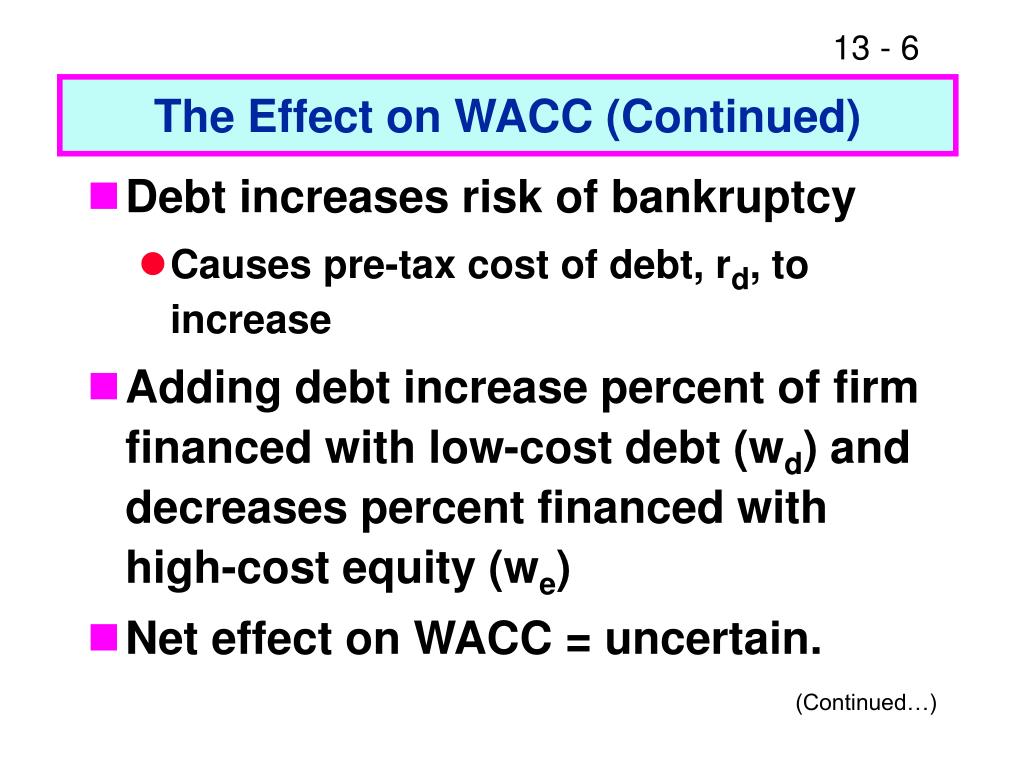 13 - 6

The Effect on WACC (Continued)

Debt increases risk of bankruptcy

Causes pre-tax cost of debt, $r_d$, to increase

Adding debt increase percent of firm financed with low-cost debt ($w_d$) and decreases percent financed with high-cost equity ($w_e$)

Net effect on WACC = uncertain.

(Continued…)